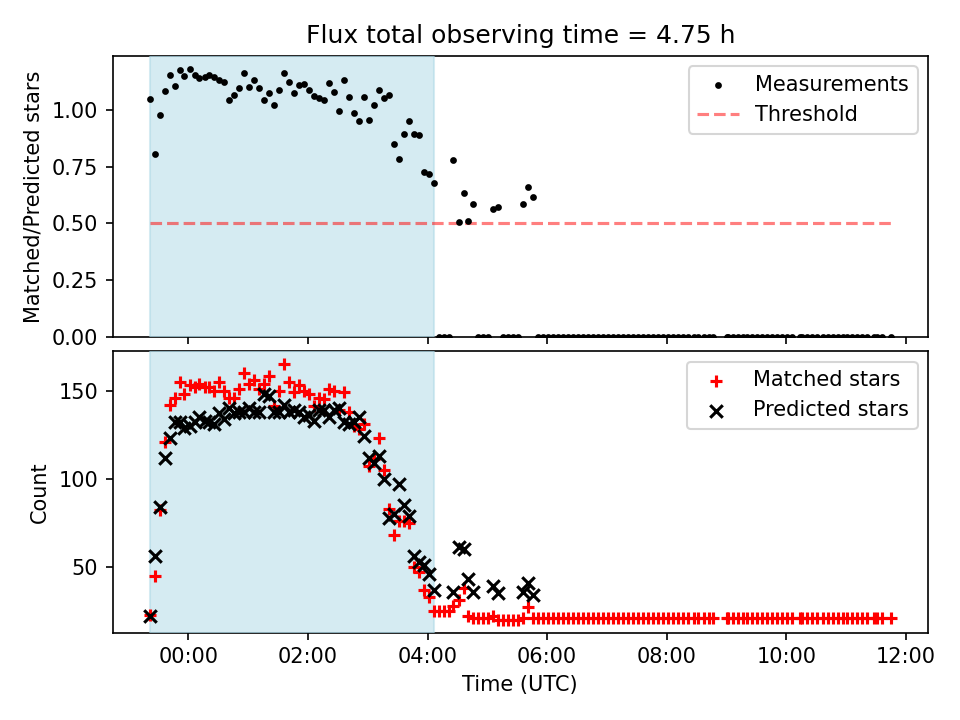 Flux total observing time = 4.75 h

Matched/Predicted stars

1.00
0.75
0.50
0.25
0.00

Measurements
Threshold

Count

150
100
50

Matched stars
Predicted stars

00:00
02:00
04:00
06:00
08:00
10:00
12:00

Time (UTC)